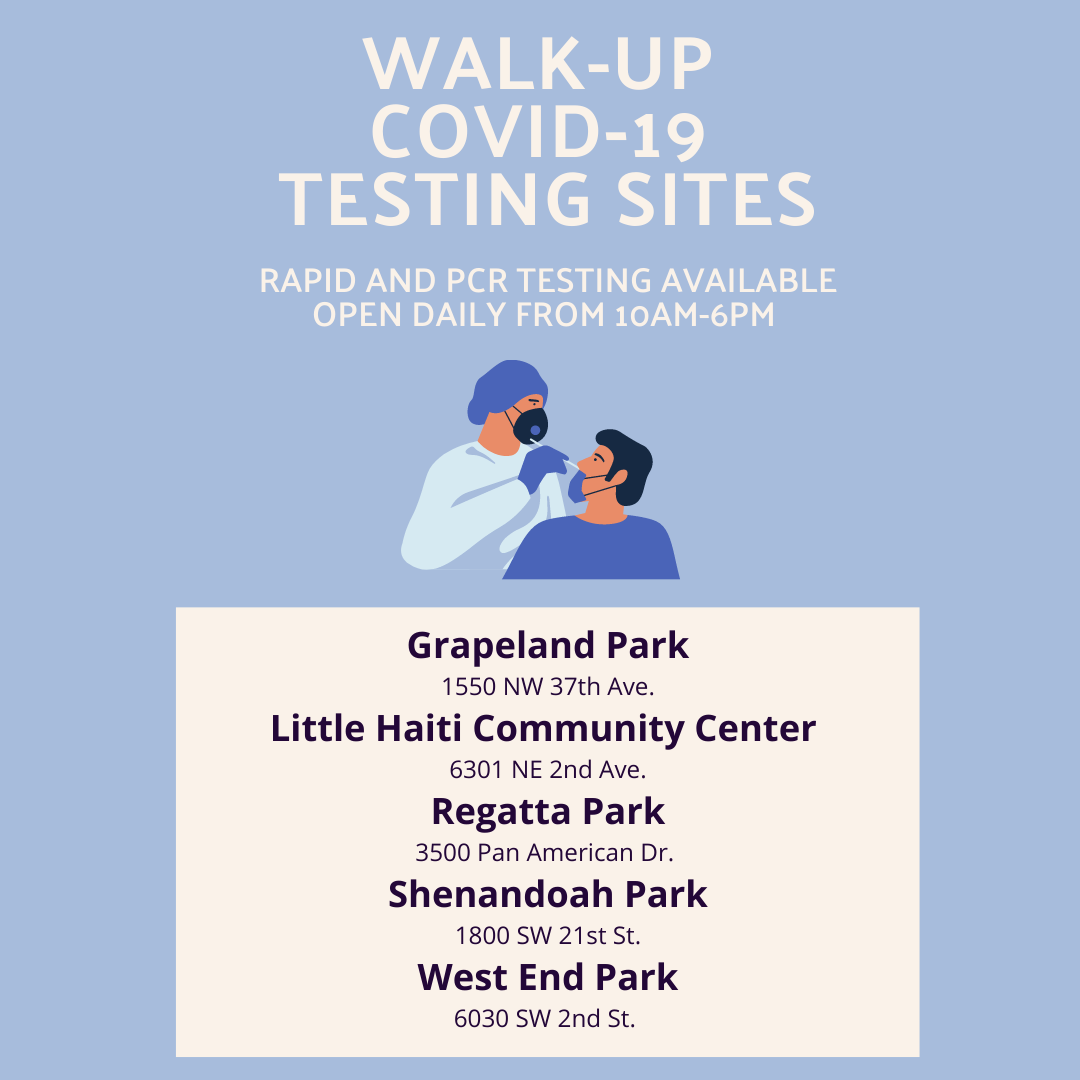 WALK-UP
COVID-19
TESTING SITES

RAPID AND PCR TESTING AVAILABLE
OPEN DAILY FROM 10AM-6PM

Grapeland Park
1550 NW 37th Ave.
Little Haiti Community Center
6301 NE 2nd Ave.
Regatta Park
3500 Pan American Dr.
Shenandoah Park
1800 SW 21st St.
West End Park
6030 SW 2nd St.